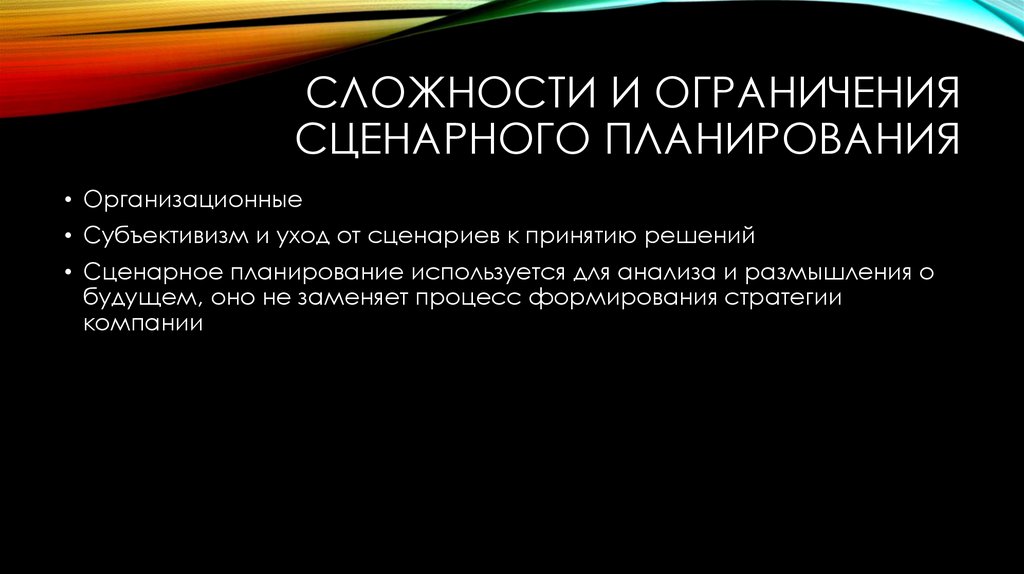 СЛОЖНОСТИ И ОГРАНИЧЕНИЯ СЦЕНАРНОГО ПЛАНИРОВАНИЯ

• Организационные
• Субъективизм и уход от сценариев к принятию решений
• Сценарное планирование используется для анализа и размышления о будущем, оно не заменяет процесс формирования стратегии компании